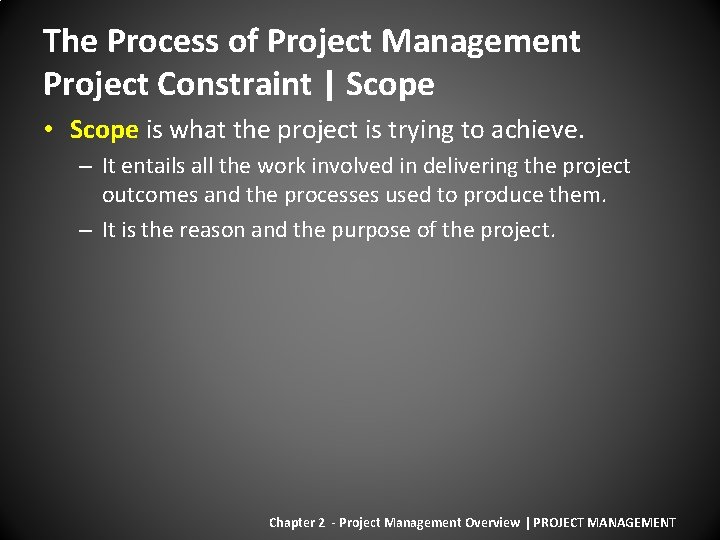 The Process of Project Management
Project Constraint | Scope

• Scope is what the project is trying to achieve.

– It entails all the work involved in delivering the project outcomes and the processes used to produce them.

– It is the reason and the purpose of the project.

Chapter 2 - Project Management Overview | PROJECT MANAGEMENT